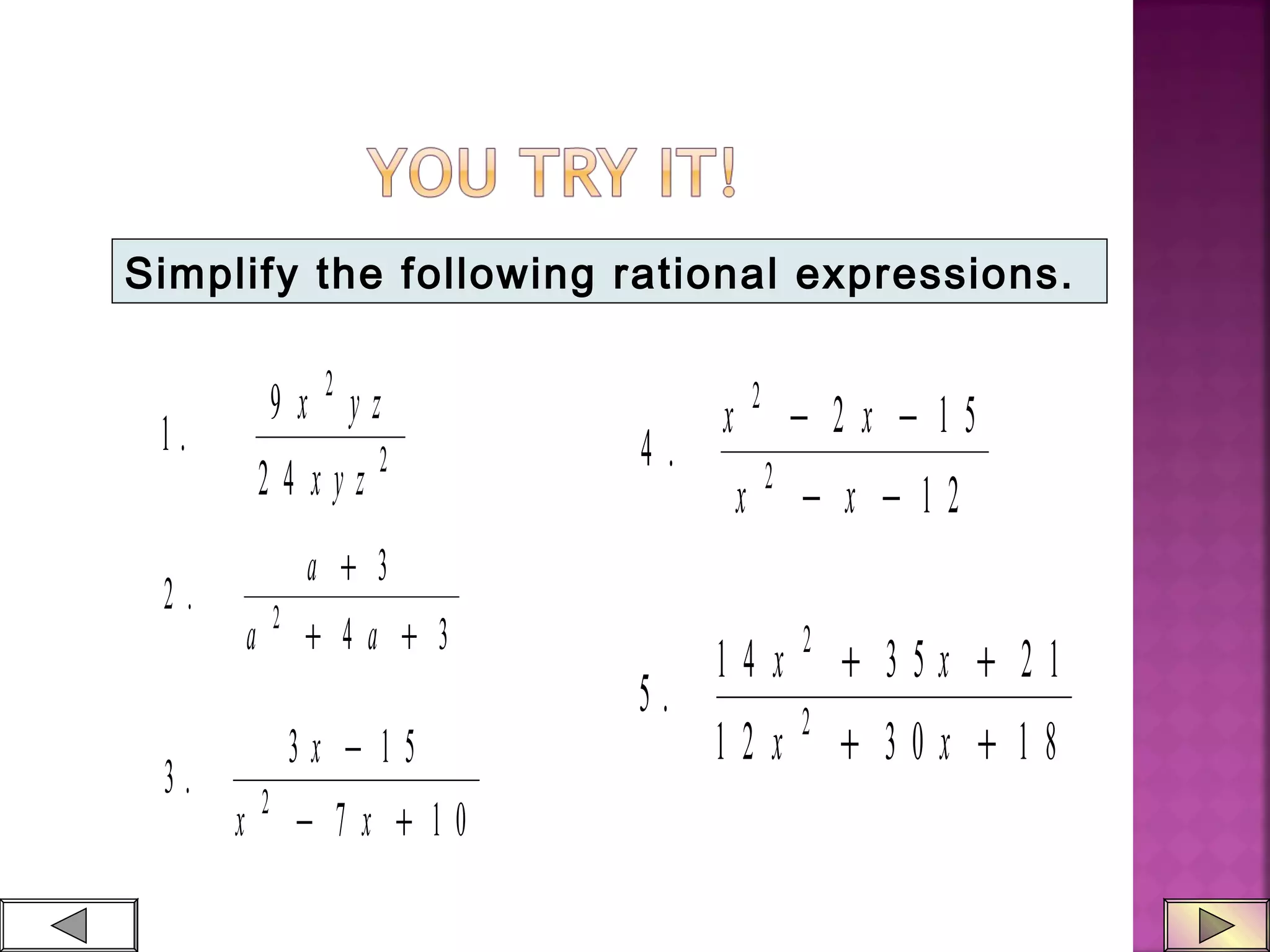 YOU TRY IT!

Simplify the following rational expressions.

1. $\frac{9x^2yz}{24xyz^2}$

2. $\frac{a+3}{a^2+4a+3}$

3. $\frac{3x-15}{x^2-7x+10}$

4. $\frac{x^2-2x-15}{x^2-x-12}$

5. $\frac{14x^2+35x+21}{12x^2+30x+18}$